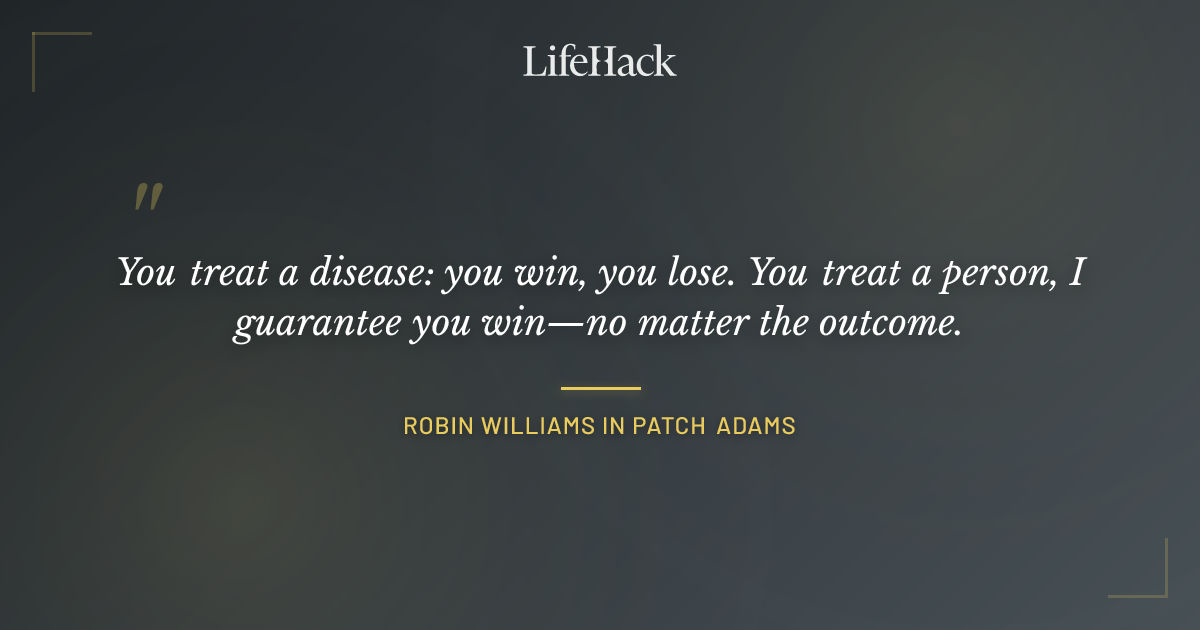 LifeHack

"

You treat a disease: you win, you lose. You treat a person, I guarantee you win—no matter the outcome.

ROBIN WILLIAMS IN PATCH ADAMS